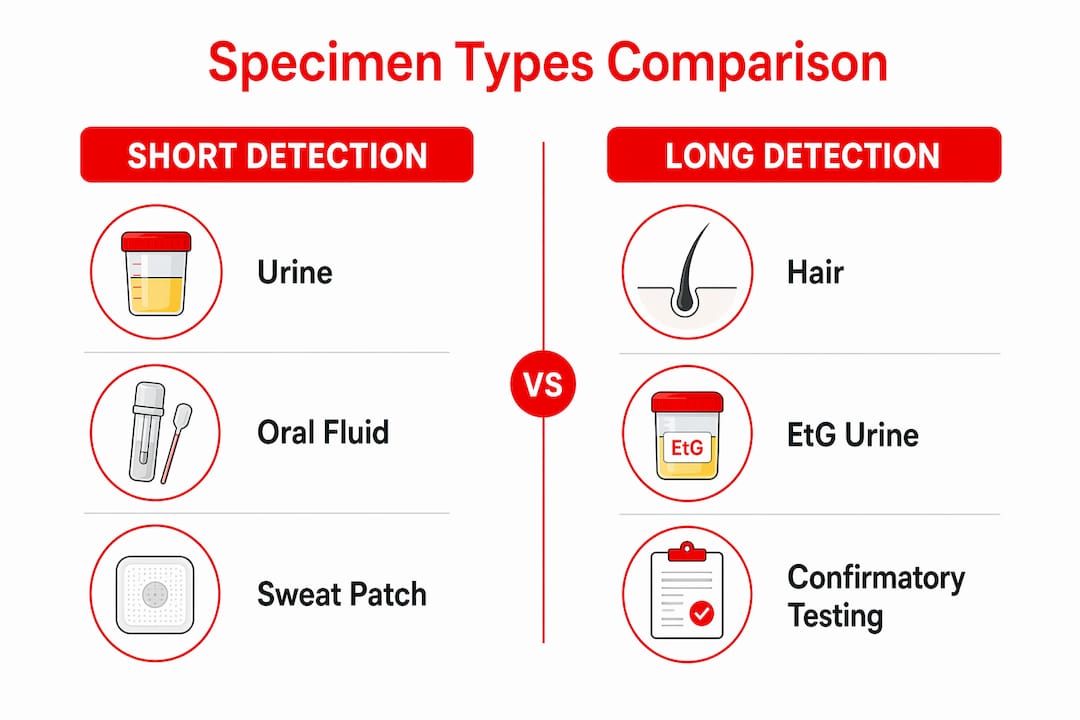 Specimen Types Comparison

SHORT DETECTION

Urine

Oral Fluid

Sweat Patch

VS

LONG DETECTION

Hair

EtG

EtG Urine

Confirmatory Testing